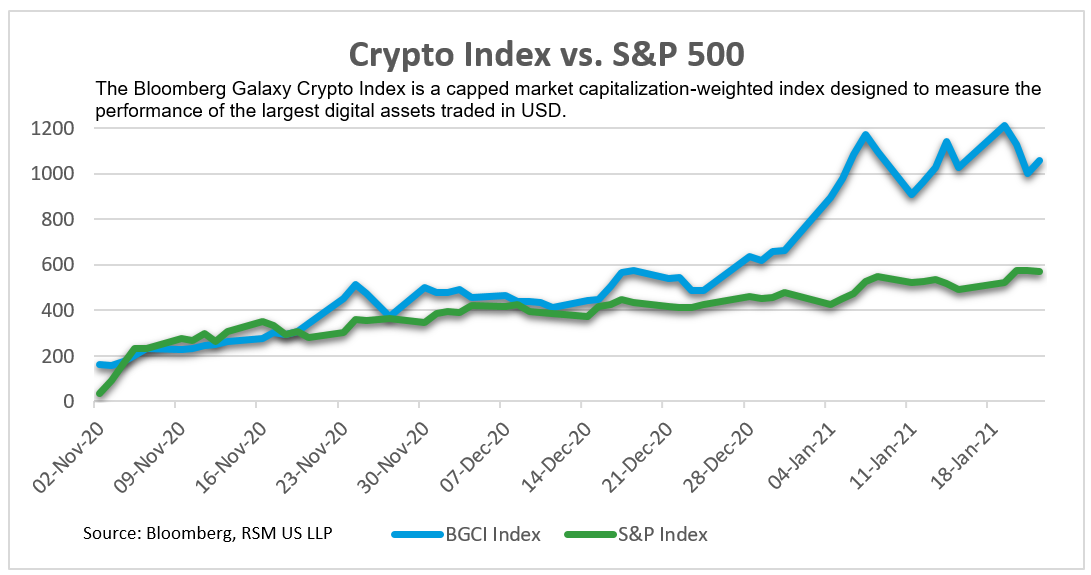 Crypto Index vs. S&P 500

The Bloomberg Galaxy Crypto Index is a capped market capitalization-weighted index designed to measure the performance of the largest digital assets traded in USD.

1200
1000
800
600
400
200
0

02-Nov-20
09-Nov-20
16-Nov-20
23-Nov-20
30-Nov-20
07-Dec-20
14-Dec-20
21-Dec-20
28-Dec-20
04-Jan-21
11-Jan-21
18-Jan-21

Source: Bloomberg, RSM US LLP

BGCI Index
S&P Index